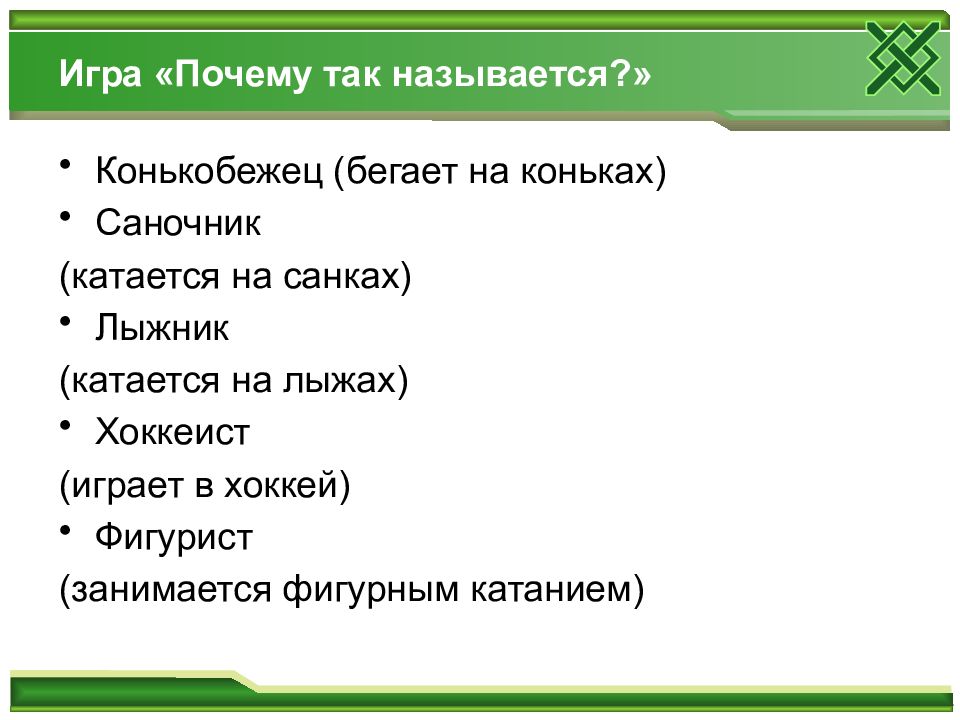 Игра «Почему так называется?»

• Конькобежец (бегает на коньках)
• Саночник
(катается на санках)
• Лыжник
(катается на лыжах)
• Хоккеист
(играет в хоккей)
• Фигурист
(занимается фигурным катанием)